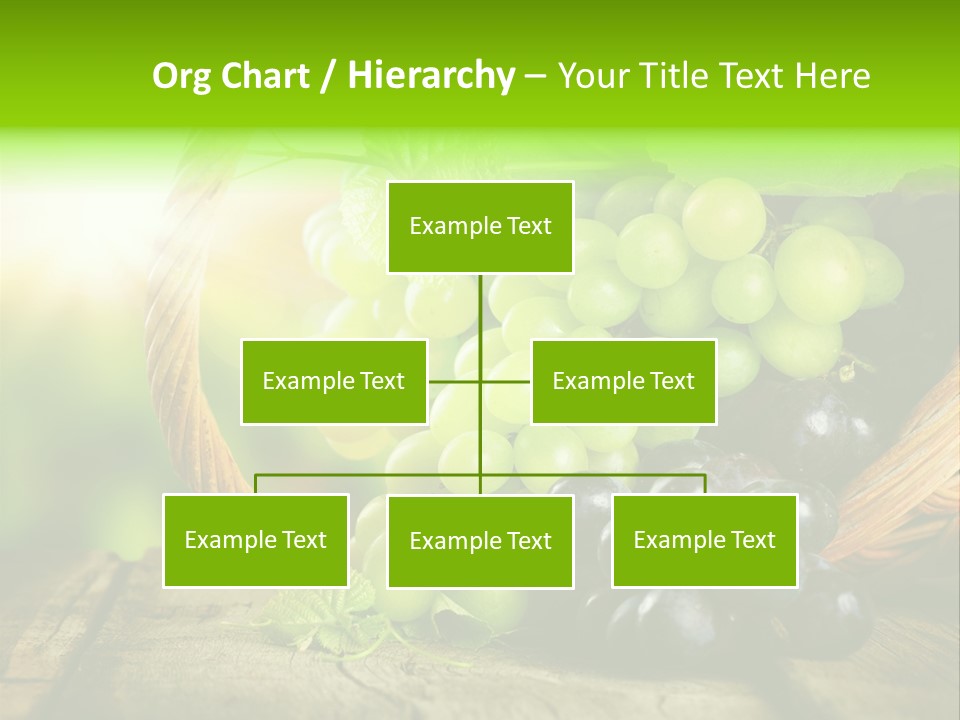 Org Chart / Hierarchy – Your Title Text Here

Example Text

Example Text

Example Text

Example Text

Example Text

Example Text